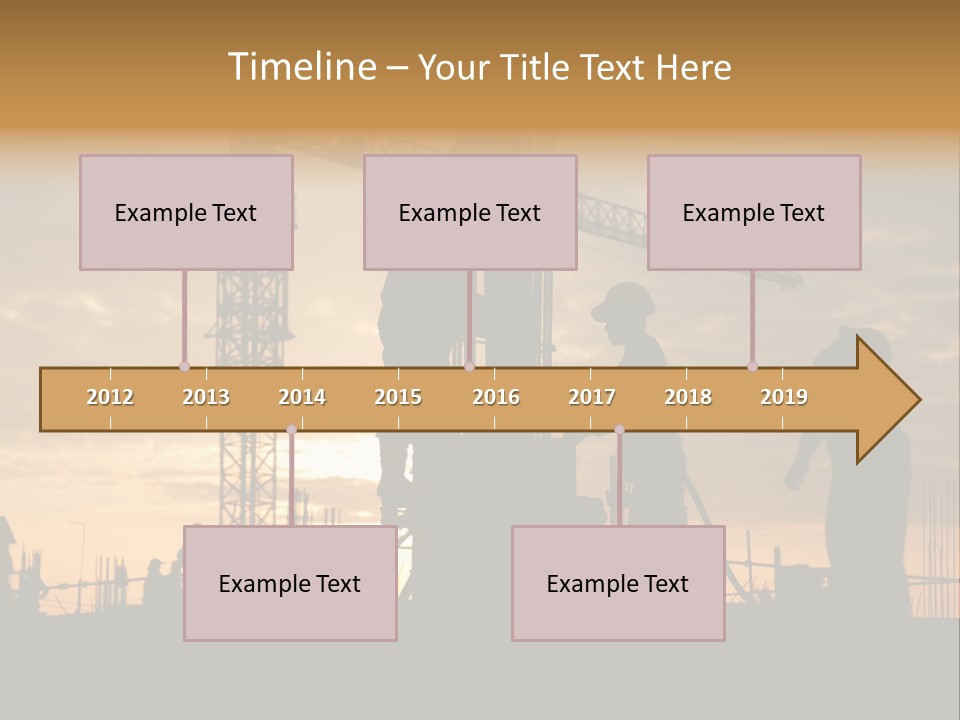 Timeline – Your Title Text Here

Example Text

Example Text

Example Text

2012 2013 2014 2015 2016 2017 2018 2019

Example Text

Example Text